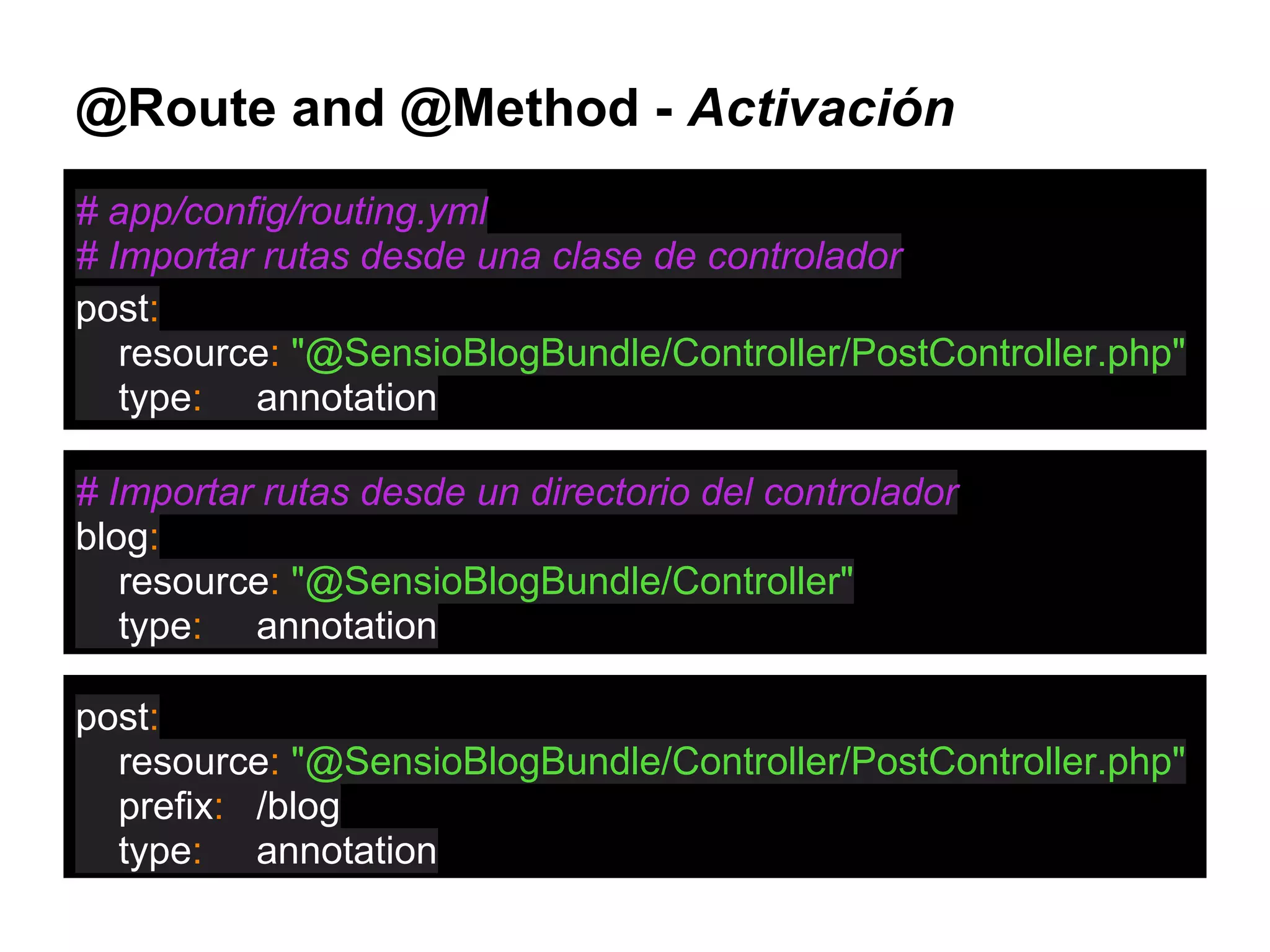 @Route and @Method - Activación

# app/config/routing.yml
# Importar rutas desde una clase de controlador
post:
    resource: "@SensioBlogBundle/Controller/PostController.php"
    type:     annotation

# Importar rutas desde un directorio del controlador
blog:
    resource: "@SensioBlogBundle/Controller"
    type:     annotation

post:
    resource: "@SensioBlogBundle/Controller/PostController.php"
    prefix:   /blog
    type:     annotation